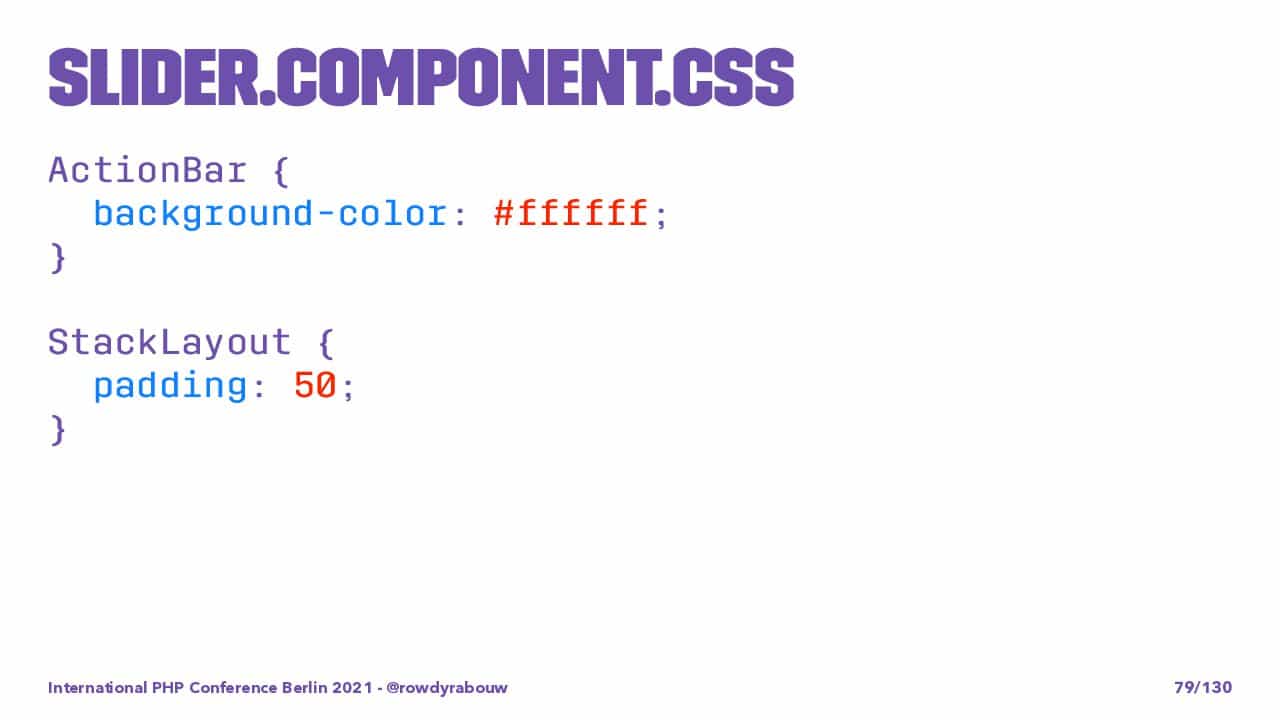 SLIDER.COMPONENT.CSS

ActionBar {
  background-color: #ffffff;
}

StackLayout {
  padding: 50;
}

International PHP Conference Berlin 2021 - @rowdyrabouw

79/130